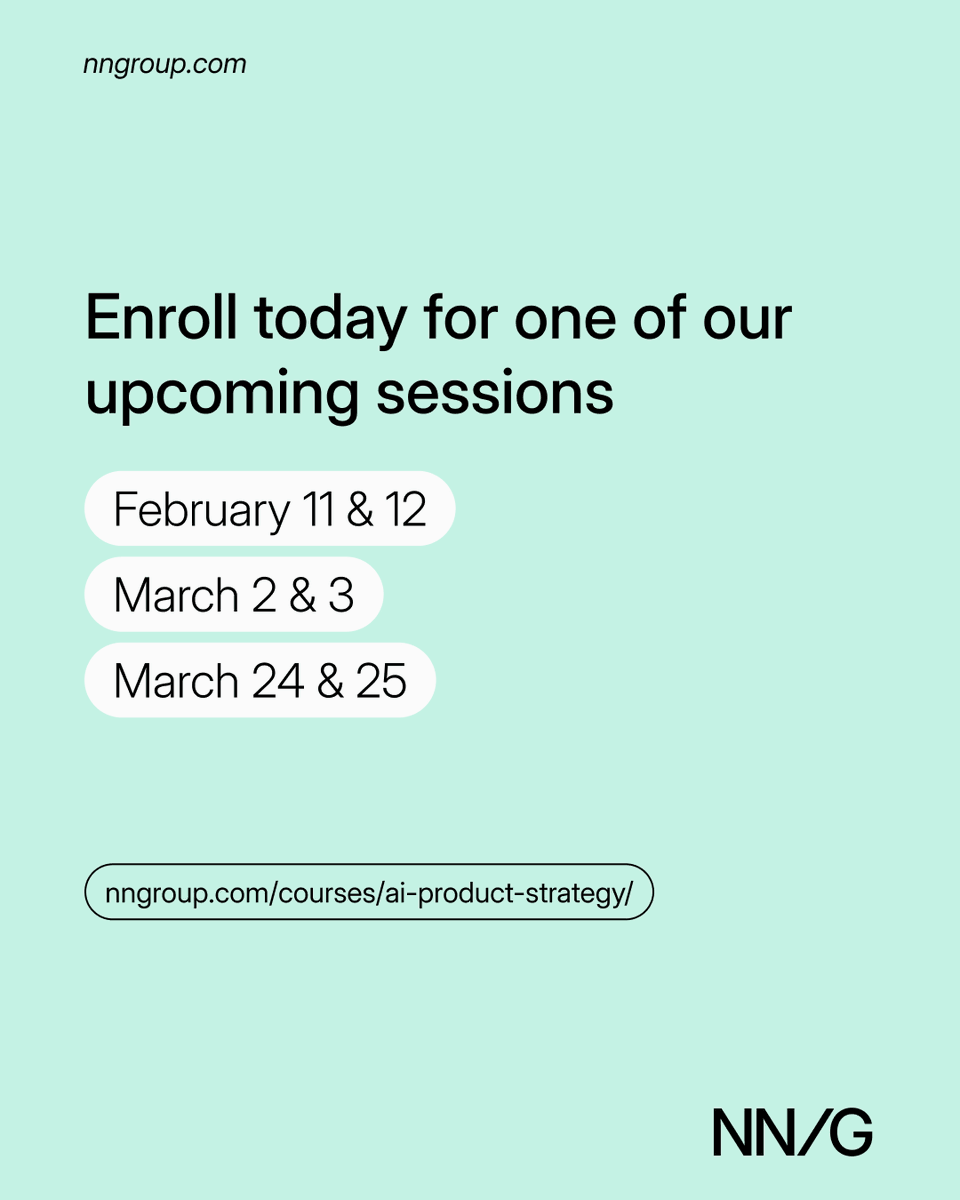 nngroup.com

Enroll today for one of our upcoming sessions

February 11 & 12

March 2 & 3

March 24 & 25

nngroup.com/courses/ai-product-strategy/

NN/G